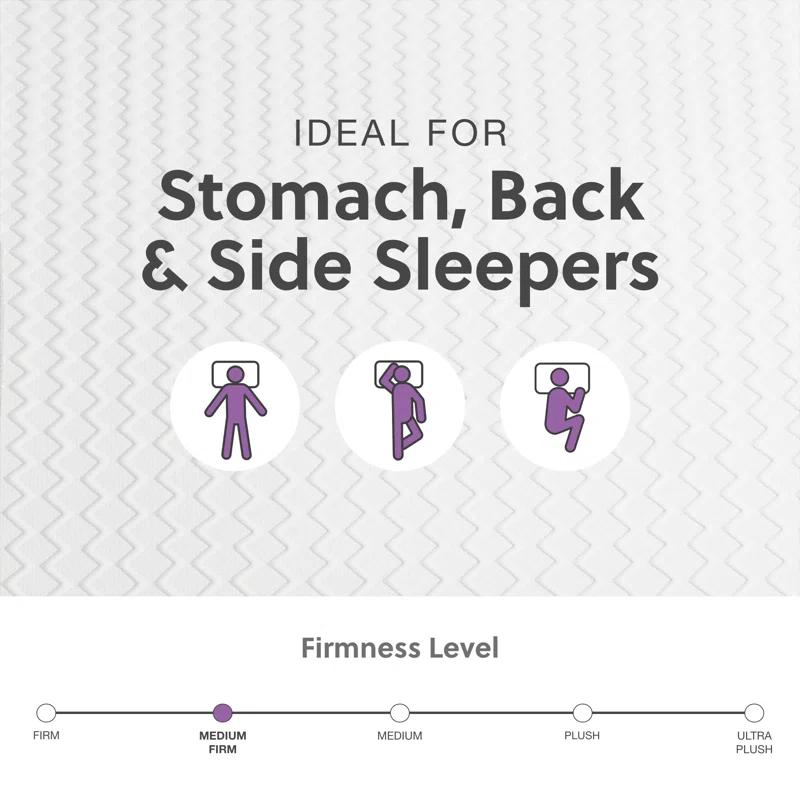 IDEAL FOR
Stomach, Back & Side Sleepers

Firmness Level

FIRM
MEDIUM FIRM
MEDIUM
PLUSH
ULTRA PLUSH